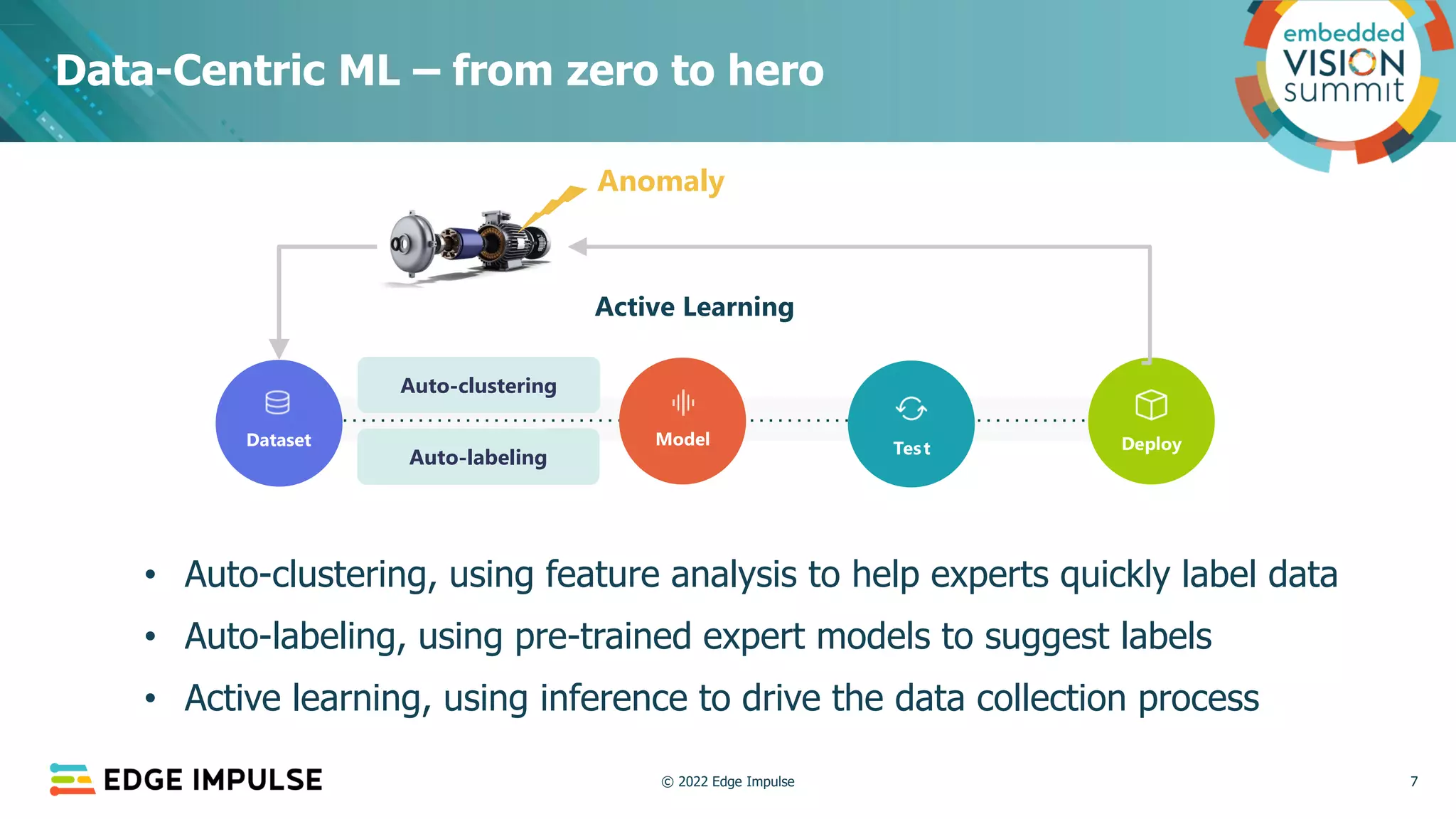 Data-Centric ML – from zero to hero

embedded VISION summit

Anomaly

Active Learning

Dataset

Auto-clustering

Auto-labeling

Model

Test

Deploy

• Auto-clustering, using feature analysis to help experts quickly label data
• Auto-labeling, using pre-trained expert models to suggest labels
• Active learning, using inference to drive the data collection process

EDGE IMPULSE

© 2022 Edge Impulse

7